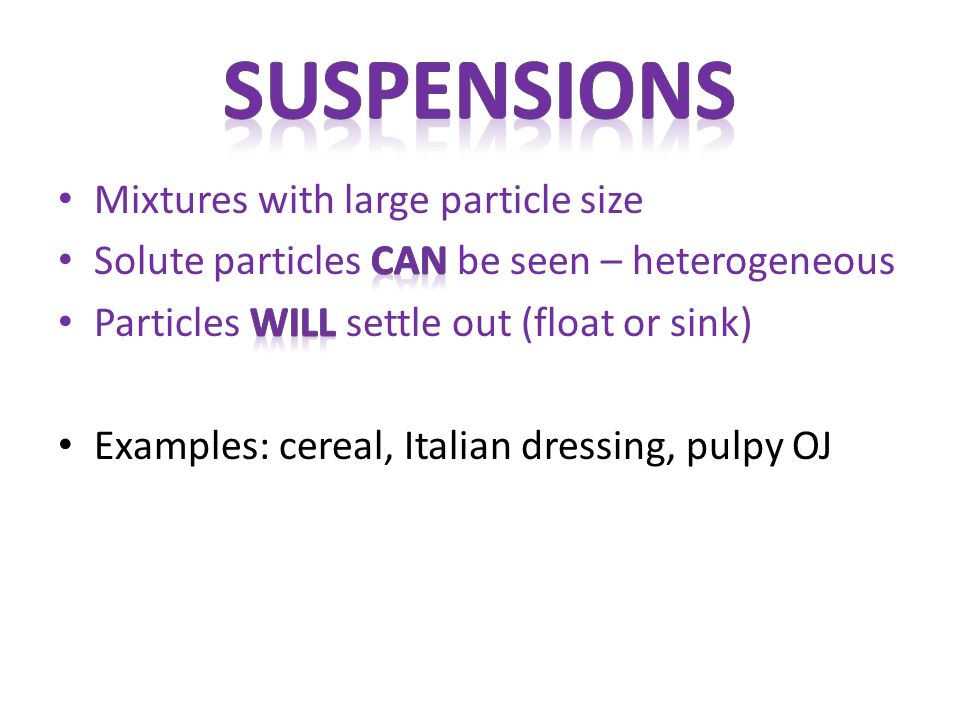 SUSPENSIONS

• Mixtures with large particle size
• Solute particles CAN be seen – heterogeneous
• Particles WILL settle out (float or sink)

• Examples: cereal, Italian dressing, pulpy OJ